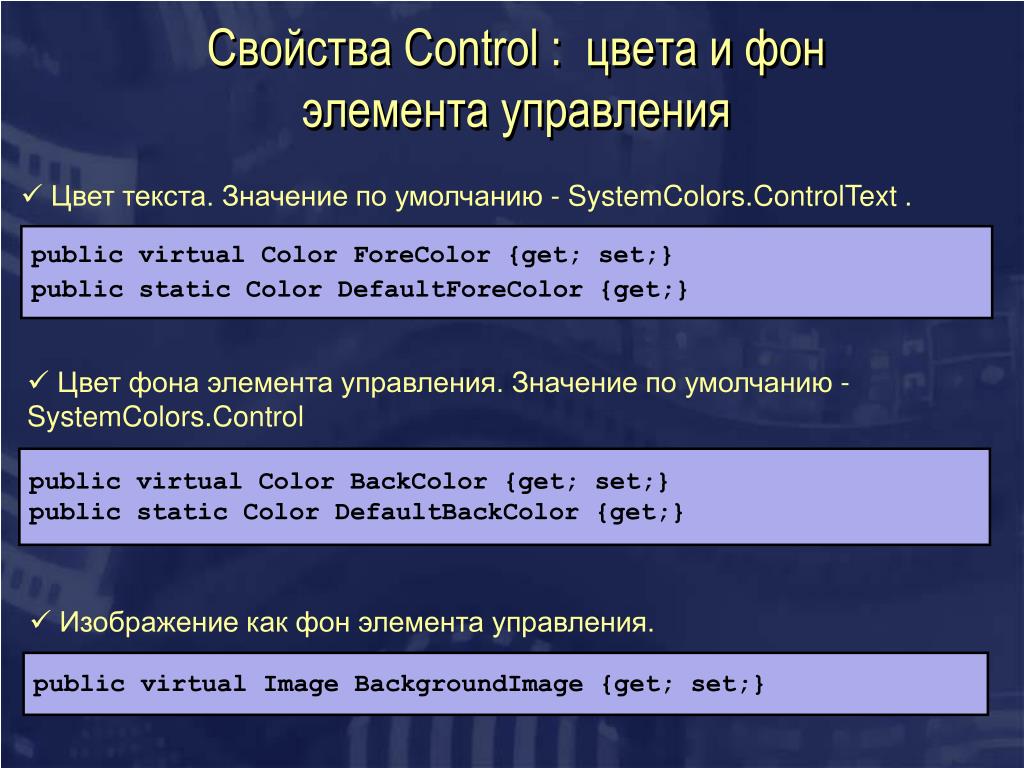 Свойства Control : цвета и фон элемента управления

✓ Цвет текста. Значение по умолчанию - SystemColors.ControlText .

public virtual Color ForeColor {get; set;}
public static Color DefaultForeColor {get;}

✓ Цвет фона элемента управления. Значение по умолчанию - SystemColors.Control

public virtual Color BackColor {get; set;}
public static Color DefaultBackColor {get;}

✓ Изображение как фон элемента управления.

public virtual Image BackgroundImage {get; set;}